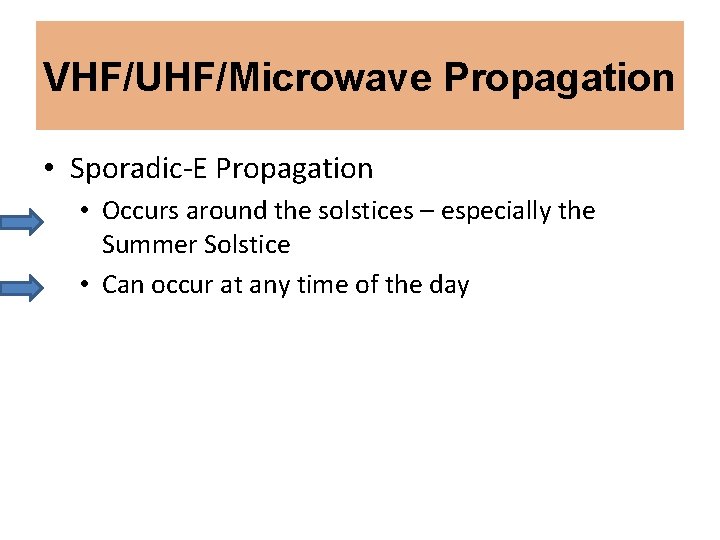 VHF/UHF/Microwave Propagation

• Sporadic-E Propagation

• Occurs around the solstices – especially the Summer Solstice

• Can occur at any time of the day